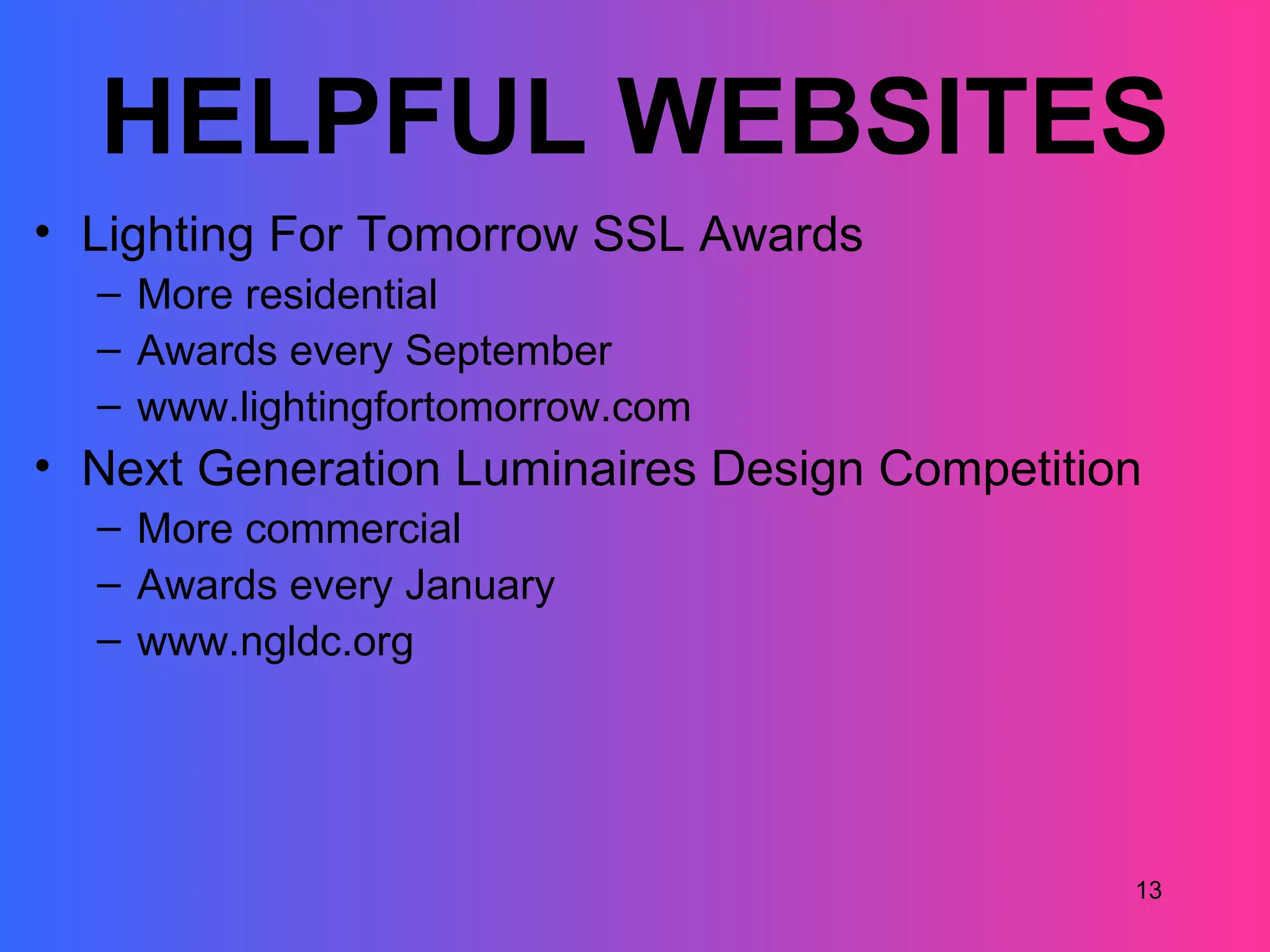 HELPFUL WEBSITES

• Lighting For Tomorrow SSL Awards
– More residential
– Awards every September
– www.lightingfortomorrow.com
• Next Generation Luminaires Design Competition
– More commercial
– Awards every January
– www.ngldc.org

13